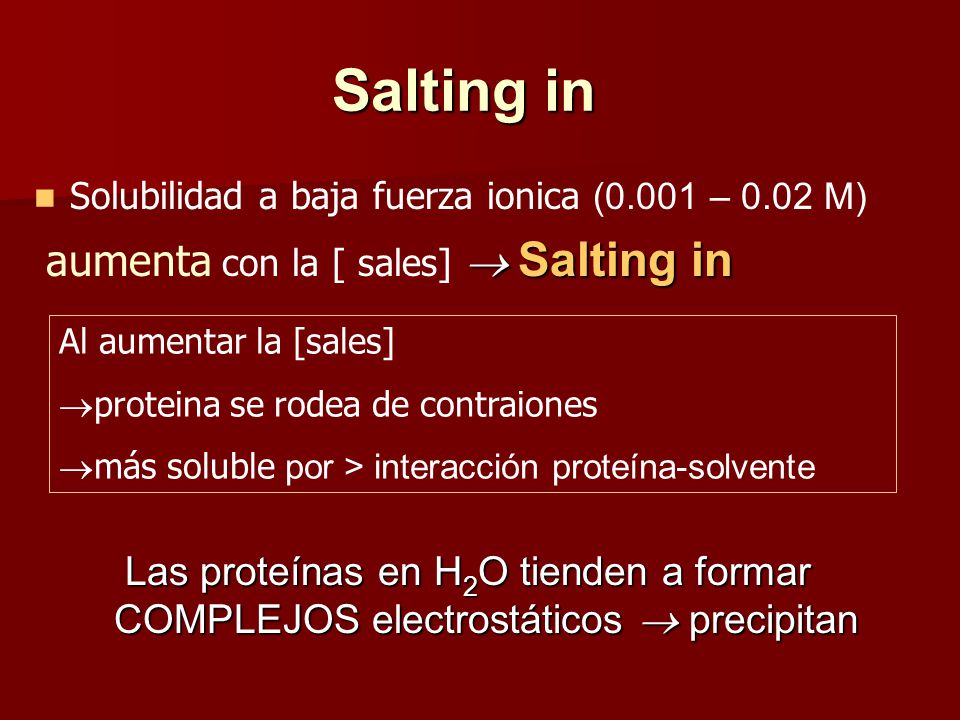 Salting in

Solubilidad a baja fuerza ionica (0.001 – 0.02 M) aumenta con la [ sales] $\rightarrow$ Salting in

Al aumentar la [sales]

$\rightarrow$proteina se rodea de contraiones

$\rightarrow$más soluble por > interacción proteína-solvente

Las proteínas en $H_2O$ tienden a formar COMPLEJOS electrostáticos $\rightarrow$ precipitan